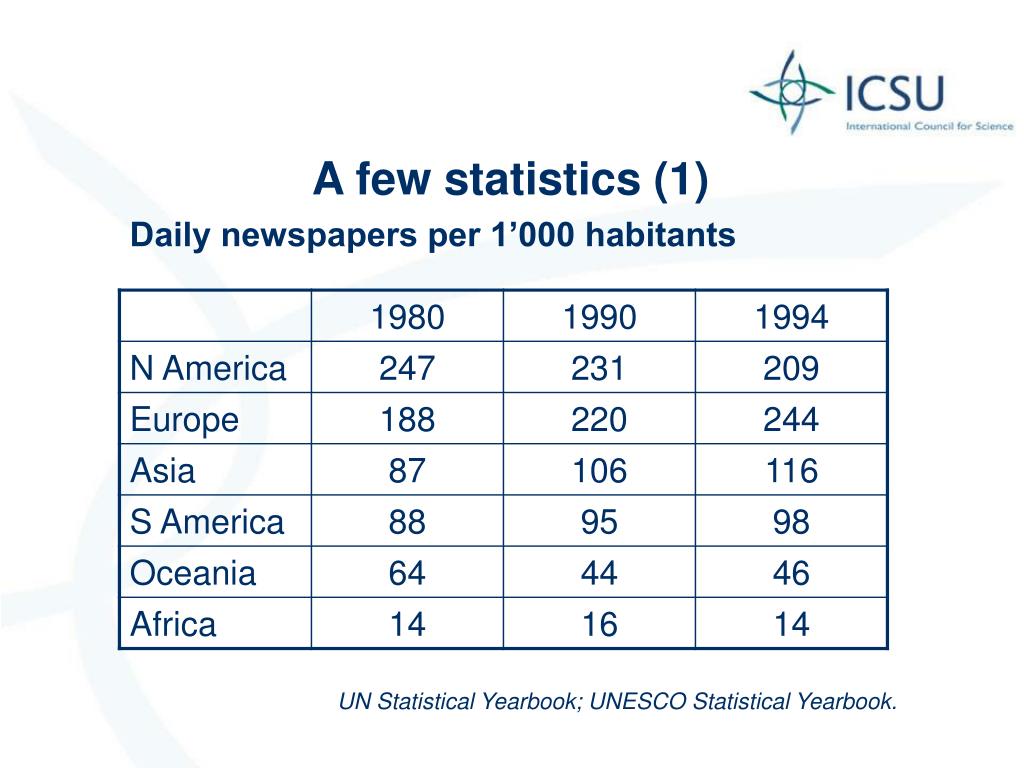 ICSU
International Council for Science

A few statistics (1)
Daily newspapers per 1’000 habitants

| | 1980 | 1990 | 1994 |
|---|---|---|---|
| N America | 247 | 231 | 209 |
| Europe | 188 | 220 | 244 |
| Asia | 87 | 106 | 116 |
| S America | 88 | 95 | 98 |
| Oceania | 64 | 44 | 46 |
| Africa | 14 | 16 | 14 |

UN Statistical Yearbook; UNESCO Statistical Yearbook.